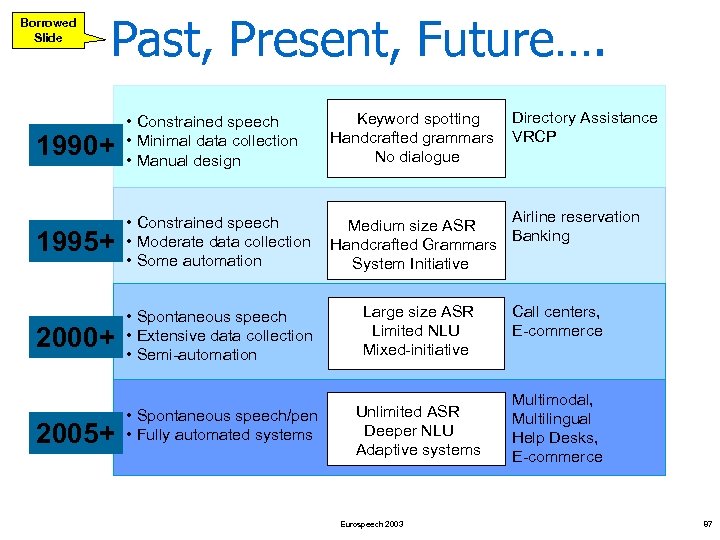 Borrowed Slide

Past, Present, Future….

1990+
• Constrained speech
• Minimal data collection
• Manual design

Keyword spotting
Handcrafted grammars
No dialogue

Directory Assistance
VRCP

1995+
• Constrained speech
• Moderate data collection
• Some automation

Medium size ASR
Handcrafted Grammars
System Initiative

Airline reservation
Banking

2000+
• Spontaneous speech
• Extensive data collection
• Semi-automation

Large size ASR
Limited NLU
Mixed-initiative

Call centers,
E-commerce

2005+
• Spontaneous speech/pen
• Fully automated systems

Unlimited ASR
Deeper NLU
Adaptive systems

Multimodal,
Multilingual
Help Desks,
E-commerce

Eurospeech 2003

97